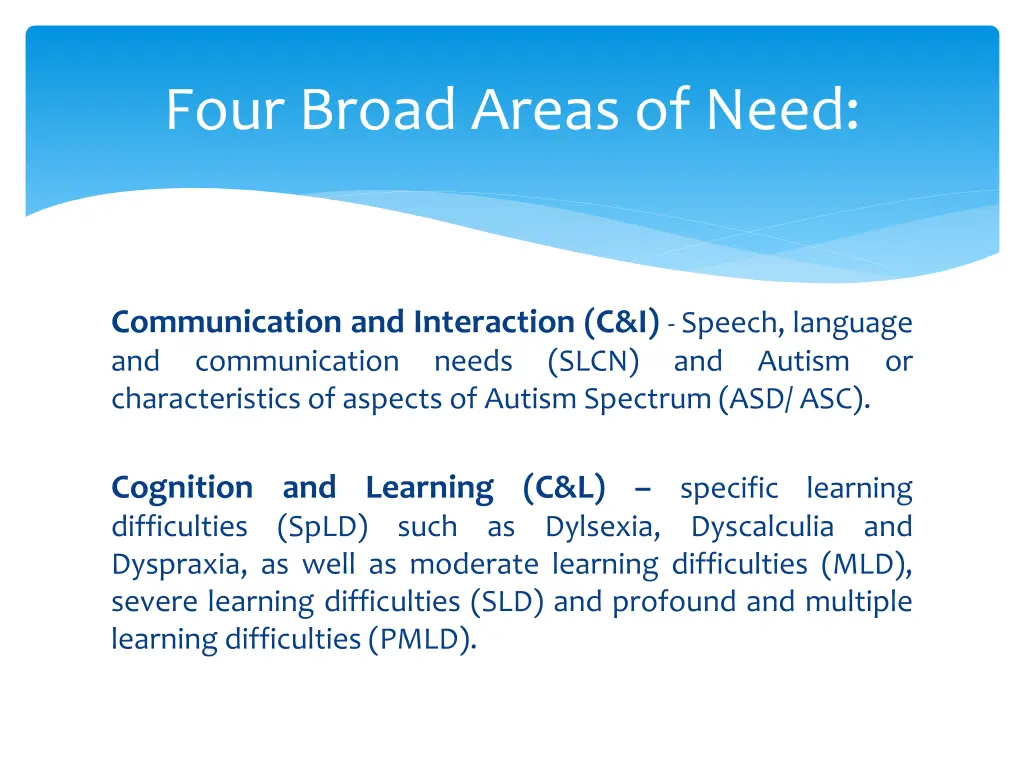 Four Broad Areas of Need:

Communication and Interaction (C&I) - Speech, language and communication needs (SLCN) and Autism or characteristics of aspects of Autism Spectrum (ASD/ ASC).

Cognition and Learning (C&L) – specific learning difficulties (SpLD) such as Dylsexia, Dyscalculia and Dyspraxia, as well as moderate learning difficulties (MLD), severe learning difficulties (SLD) and profound and multiple learning difficulties (PMLD).